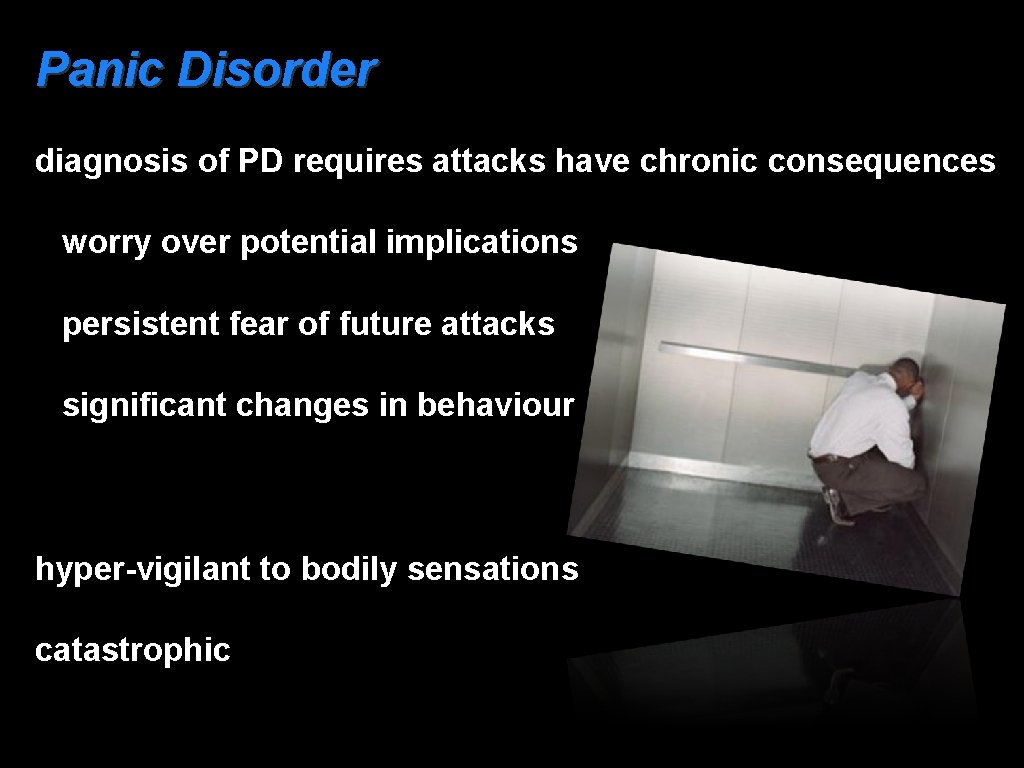 Panic Disorder

diagnosis of PD requires attacks have chronic consequences

worry over potential implications

persistent fear of future attacks

significant changes in behaviour

hyper-vigilant to bodily sensations

catastrophic